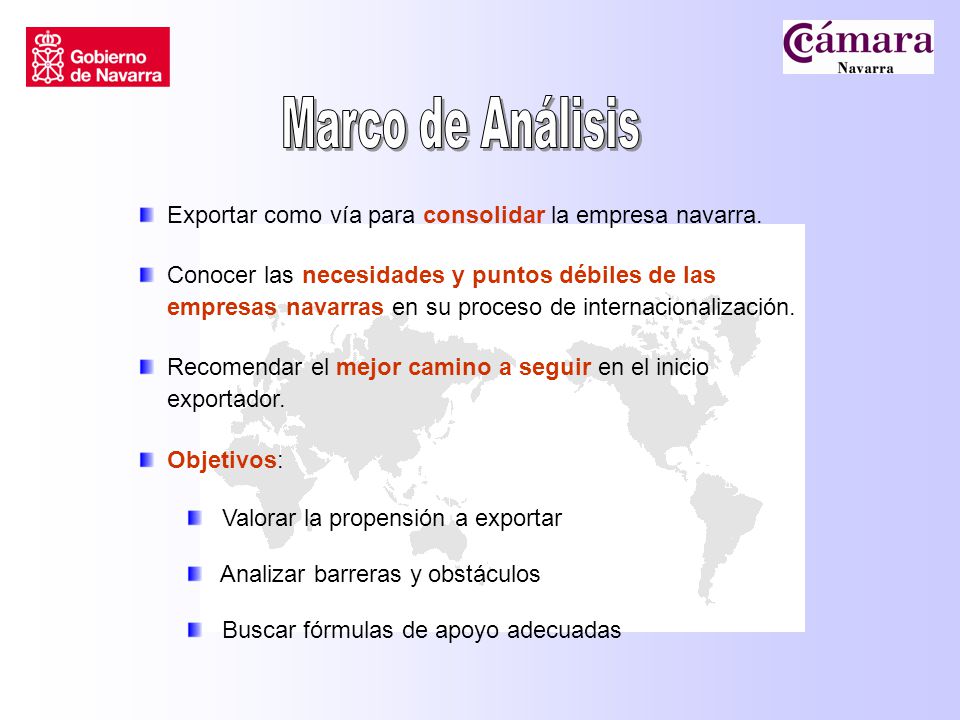 Gobierno de Navarra

Cámara Navarra

Marco de Análisis

Exportar como vía para consolidar la empresa navarra.

Conocer las necesidades y puntos débiles de las empresas navarras en su proceso de internacionalización.

Recomendar el mejor camino a seguir en el inicio exportador.

Objetivos:

Valorar la propensión a exportar

Analizar barreras y obstáculos

Buscar fórmulas de apoyo adecuadas